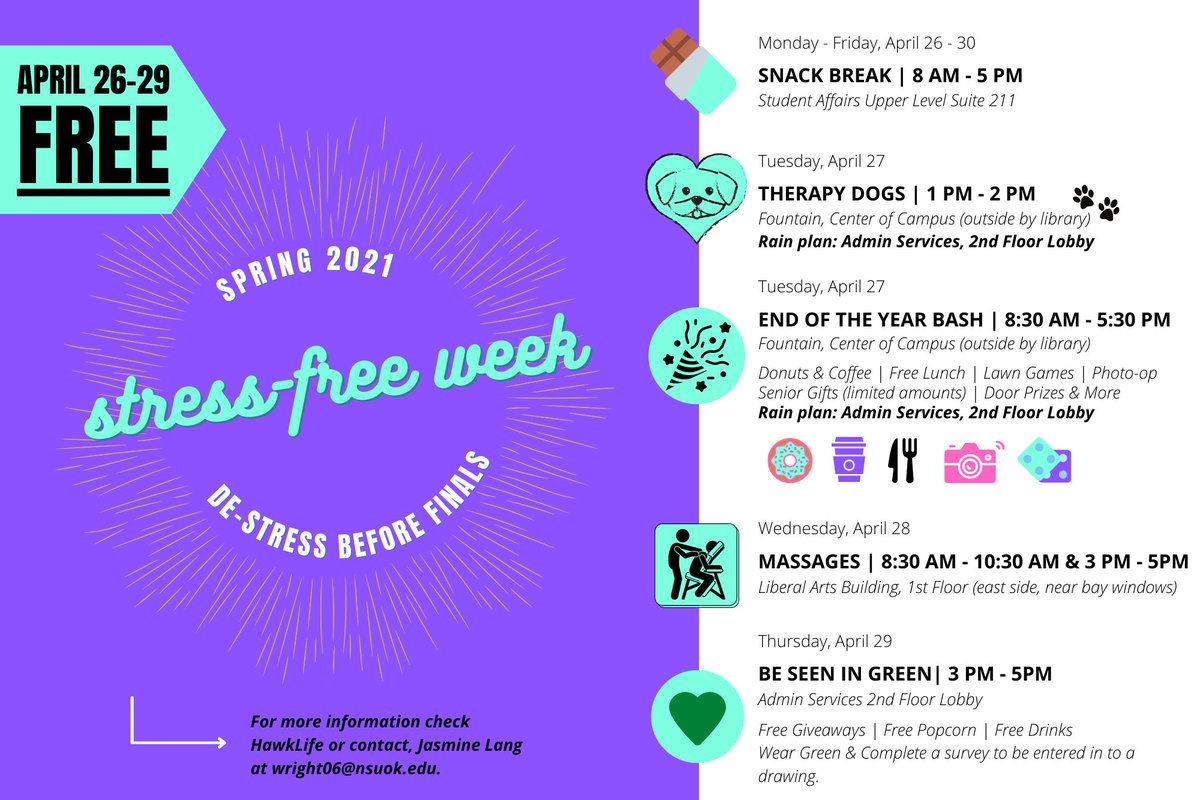 APRIL 26-29
FREE

SPRING 2021
stress-free week
DE-STRESS BEFORE FINALS

For more information check HawkLife or contact, Jasmine Lang at wright06@nsuok.edu.

Monday - Friday, April 26 - 30
SNACK BREAK | 8 AM - 5 PM
Student Affairs Upper Level Suite 211

Tuesday, April 27
THERAPY DOGS | 1 PM - 2 PM
Fountain, Center of Campus (outside by library)
Rain plan: Admin Services, 2nd Floor Lobby

Tuesday, April 27
END OF THE YEAR BASH | 8:30 AM - 5:30 PM
Fountain, Center of Campus (outside by library)
Donuts & Coffee | Free Lunch | Lawn Games | Photo-op
Senior Gifts (limited amounts) | Door Prizes & More
Rain plan: Admin Services, 2nd Floor Lobby

Wednesday, April 28
MASSAGES | 8:30 AM - 10:30 AM & 3 PM - 5PM
Liberal Arts Building, 1st Floor (east side, near bay windows)

Thursday, April 29
BE SEEN IN GREEN| 3 PM - 5PM
Admin Services 2nd Floor Lobby
Free Giveaways | Free Popcorn | Free Drinks
Wear Green & Complete a survey to be entered in to a drawing.